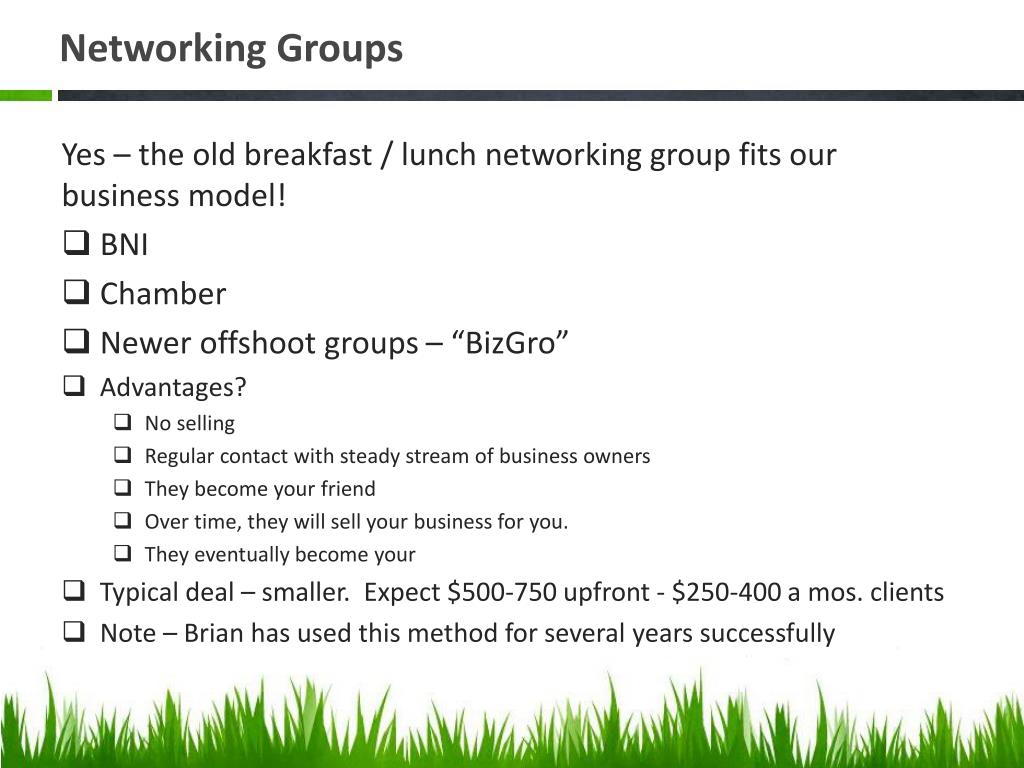 Networking Groups

Yes – the old breakfast / lunch networking group fits our business model!

❑ BNI
❑ Chamber
❑ Newer offshoot groups – “BizGro”
❑ Advantages?
  ❑ No selling
  ❑ Regular contact with steady stream of business owners
  ❑ They become your friend
  ❑ Over time, they will sell your business for you.
  ❑ They eventually become your
❑ Typical deal – smaller.  Expect \$500-750 upfront - \$250-400 a mos. clients
❑ Note – Brian has used this method for several years successfully